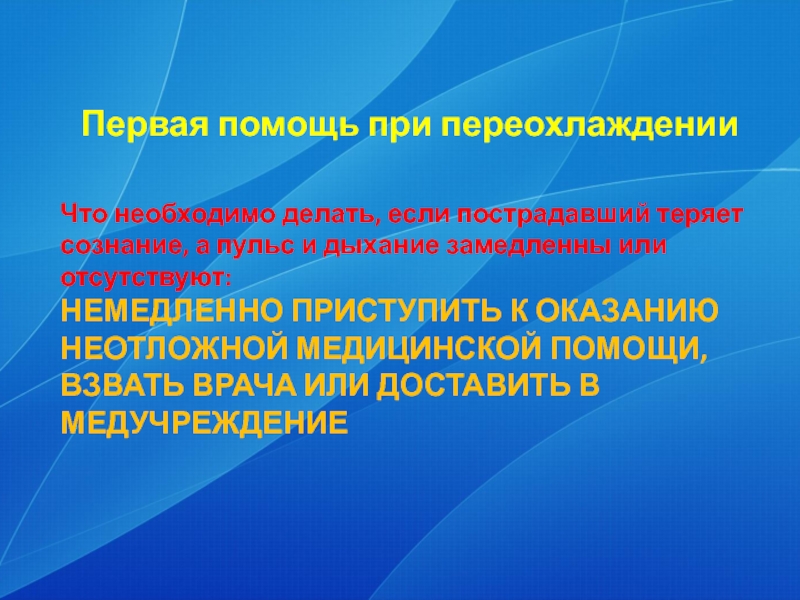 Первая помощь при переохлаждении

Что необходимо делать, если пострадавший теряет сознание, а пульс и дыхание замедленны или отсутствуют:
НЕМЕДЛЕННО ПРИСТУПИТЬ К ОКАЗАНИЮ НЕОТЛОЖНОЙ МЕДИЦИНСКОЙ ПОМОЩИ, ВЗВАТЬ ВРАЧА ИЛИ ДОСТАВИТЬ В МЕДУЧРЕЖДЕНИЕ